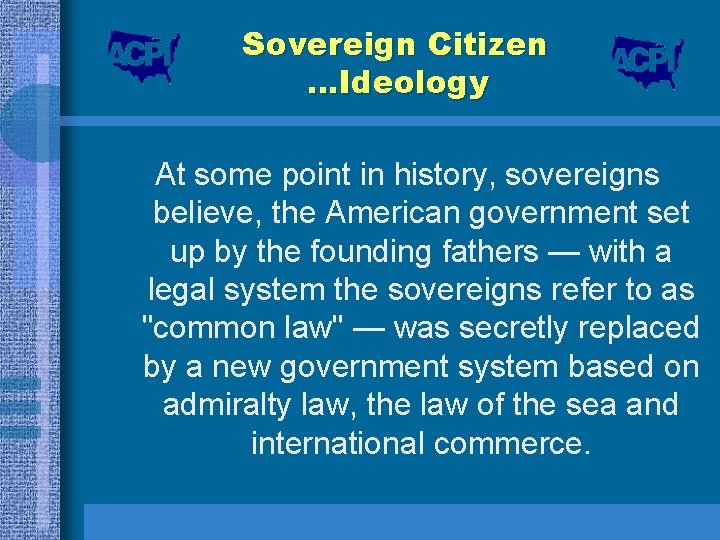 ACPI

Sovereign Citizen …Ideology

ACPI

At some point in history, sovereigns believe, the American government set up by the founding fathers — with a legal system the sovereigns refer to as "common law" — was secretly replaced by a new government system based on admiralty law, the law of the sea and international commerce.